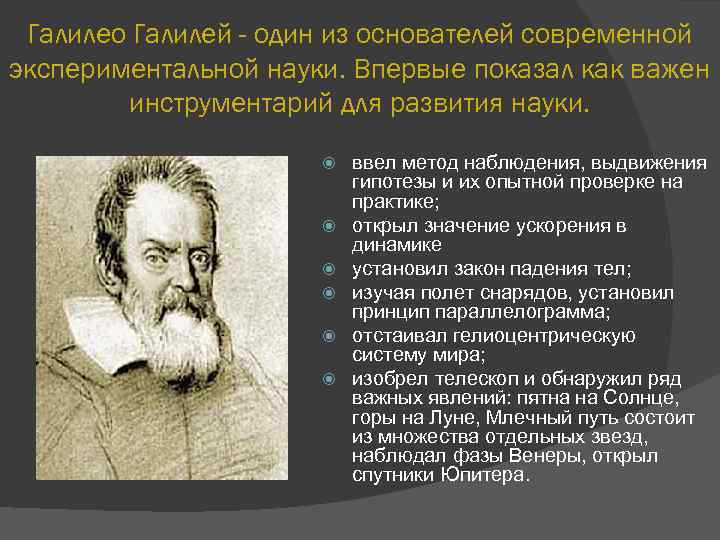 Галилео Галилей - один из основателей современной экспериментальной науки. Впервые показал как важен инструментарий для развития науки.

ввел метод наблюдения, выдвижения гипотезы и их опытной проверке на практике;
открыл значение ускорения в динамике
установил закон падения тел;
изучая полет снарядов, установил принцип параллелограмма;
отстаивал гелиоцентрическую систему мира;
изобрел телескоп и обнаружил ряд важных явлений: пятна на Солнце, горы на Луне, Млечный путь состоит из множества отдельных звезд, наблюдал фазы Венеры, открыл спутники Юпитера.